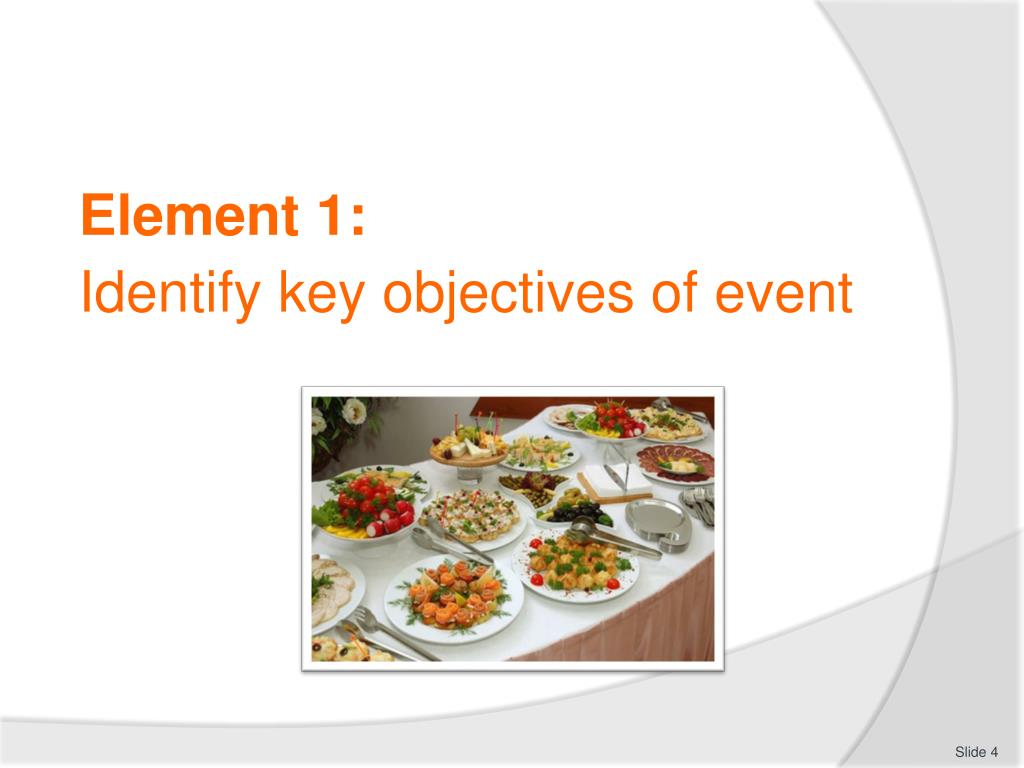 Element 1:
Identify key objectives of event

Slide 4